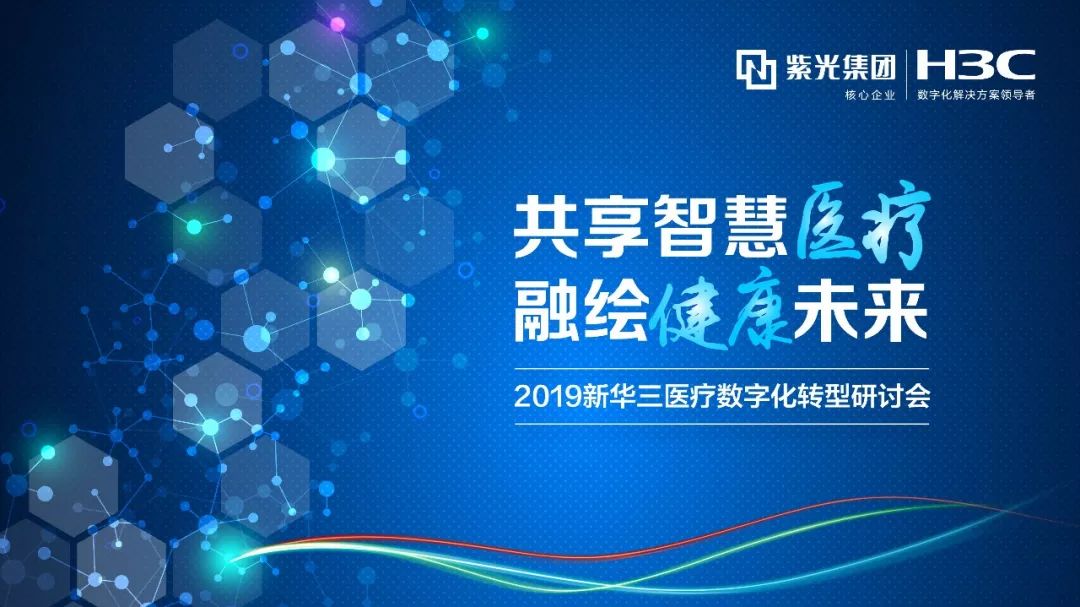 紫光集团
核心企业
H3C
数字化解决方案领导者

共享智慧医疗
融绘健康未来

2019新华三医疗数字化转型研讨会